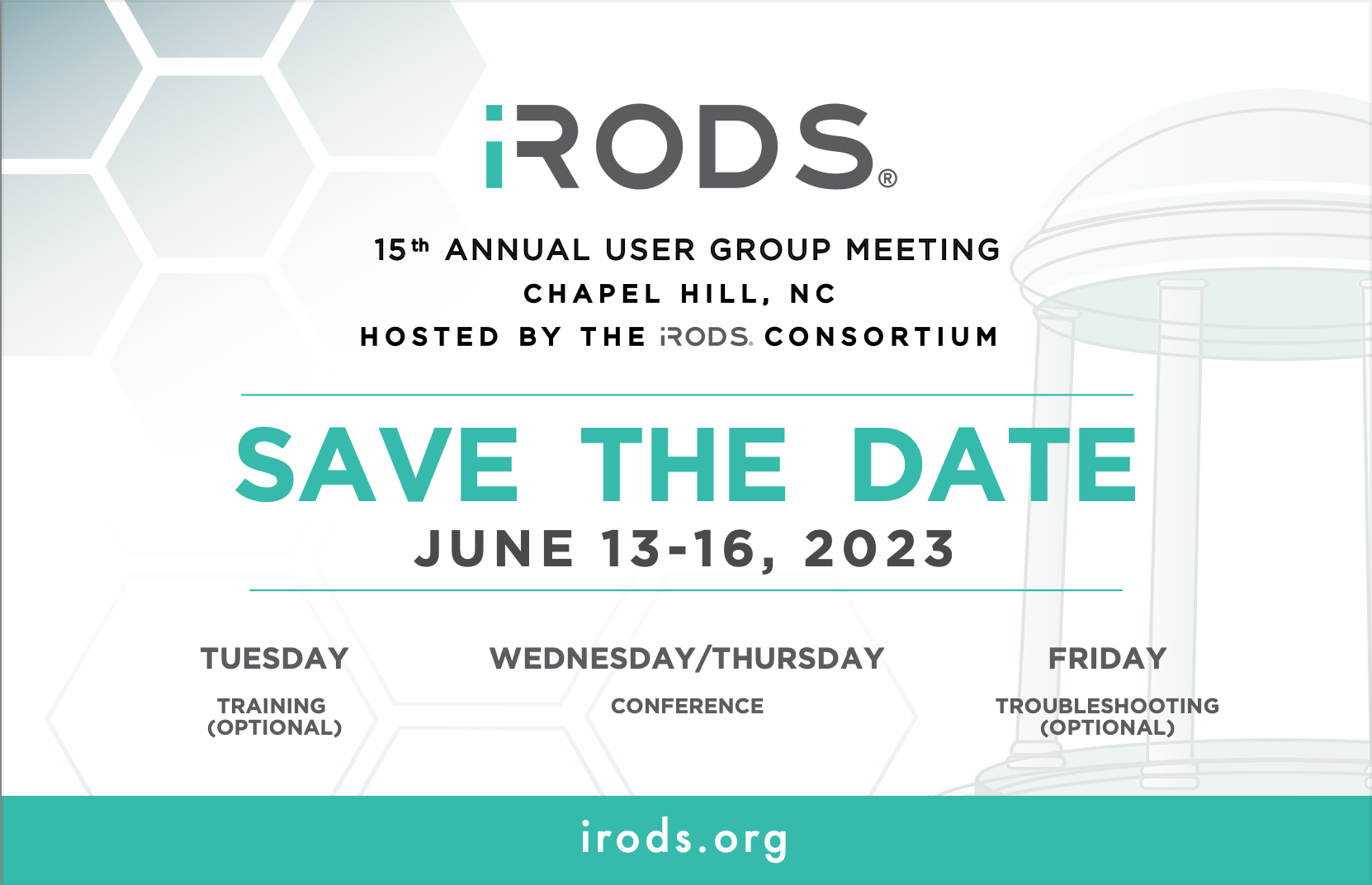 iRODS®

15th ANNUAL USER GROUP MEETING
CHAPEL HILL, NC
HOSTED BY THE iRODS® CONSORTIUM

SAVE THE DATE
JUNE 13-16, 2023

TUESDAY
TRAINING (OPTIONAL)

WEDNESDAY/THURSDAY
CONFERENCE

FRIDAY
TROUBLESHOOTING (OPTIONAL)

irods.org